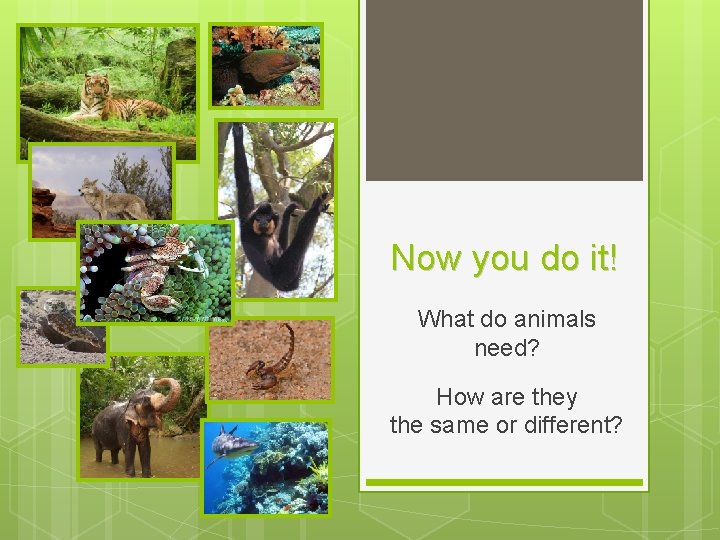 Now you do it!

What do animals need?

How are they the same or different?